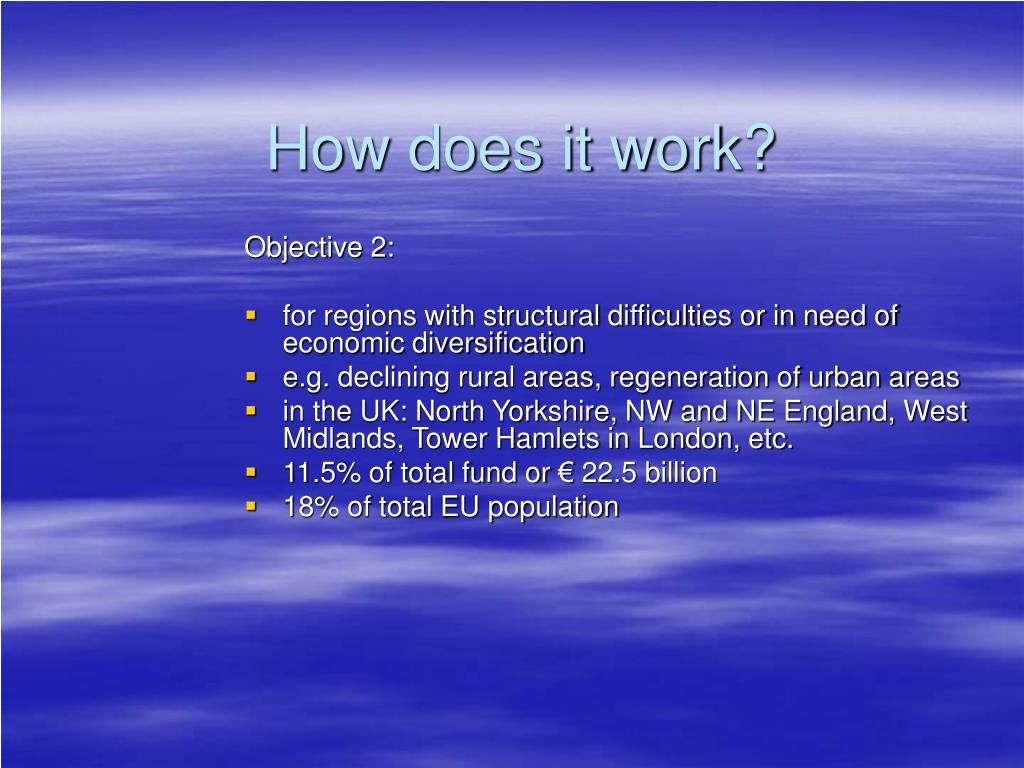 How does it work?

Objective 2:

- for regions with structural difficulties or in need of economic diversification
- e.g. declining rural areas, regeneration of urban areas
- in the UK: North Yorkshire, NW and NE England, West Midlands, Tower Hamlets in London, etc.
- 11.5% of total fund or € 22.5 billion
- 18% of total EU population